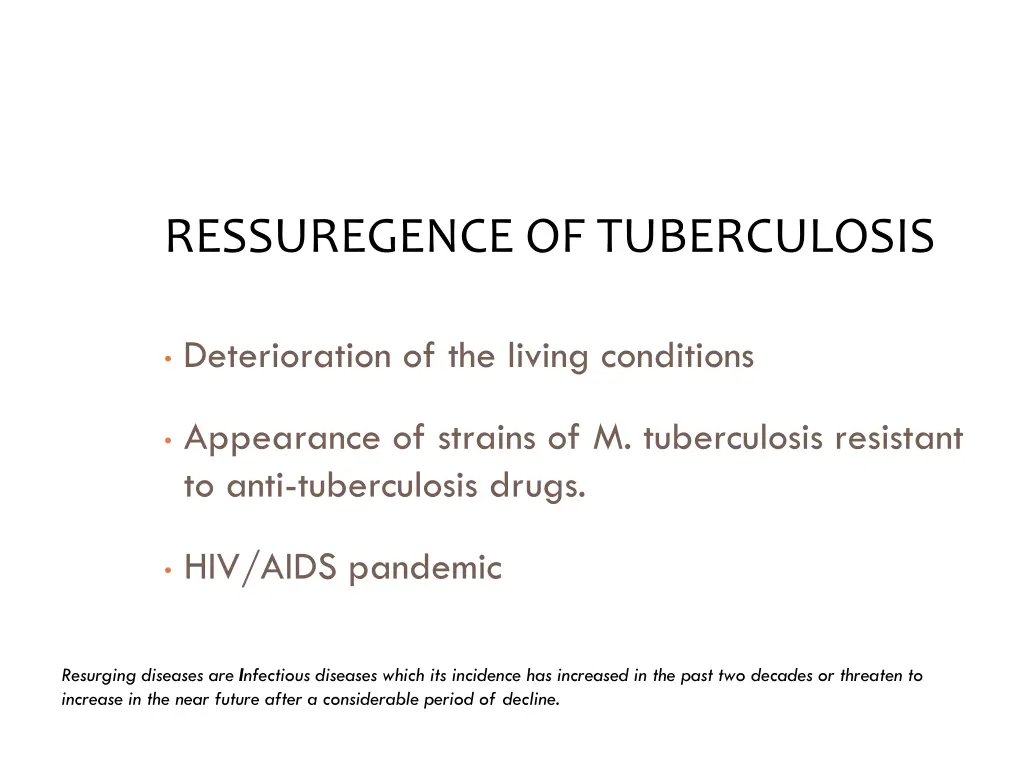 RESSUREGENCE OF TUBERCULOSIS

• Deterioration of the living conditions

• Appearance of strains of M. tuberculosis resistant to anti-tuberculosis drugs.

• HIV/AIDS pandemic

Resurging diseases are Infectious diseases which its incidence has increased in the past two decades or threaten to increase in the near future after a considerable period of decline.